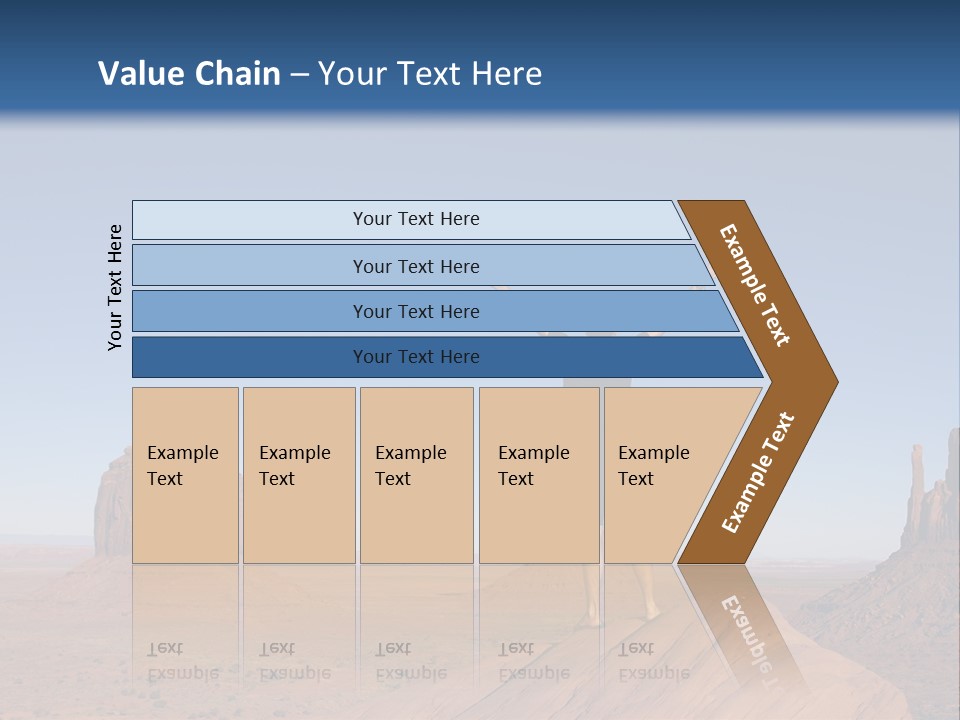 Value Chain – Your Text Here

Your Text Here

Your Text Here

Your Text Here

Your Text Here

Your Text Here

Example Text

Example Text

Example Text

Example Text

Example Text

Example Text

Example Text